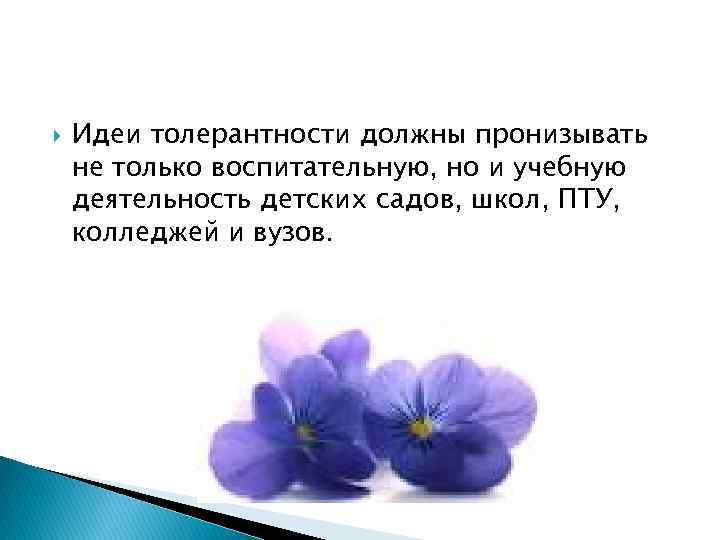 Идеи толерантности должны пронизывать не только воспитательную, но и учебную деятельность детских садов, школ, ПТУ, колледжей и вузов.